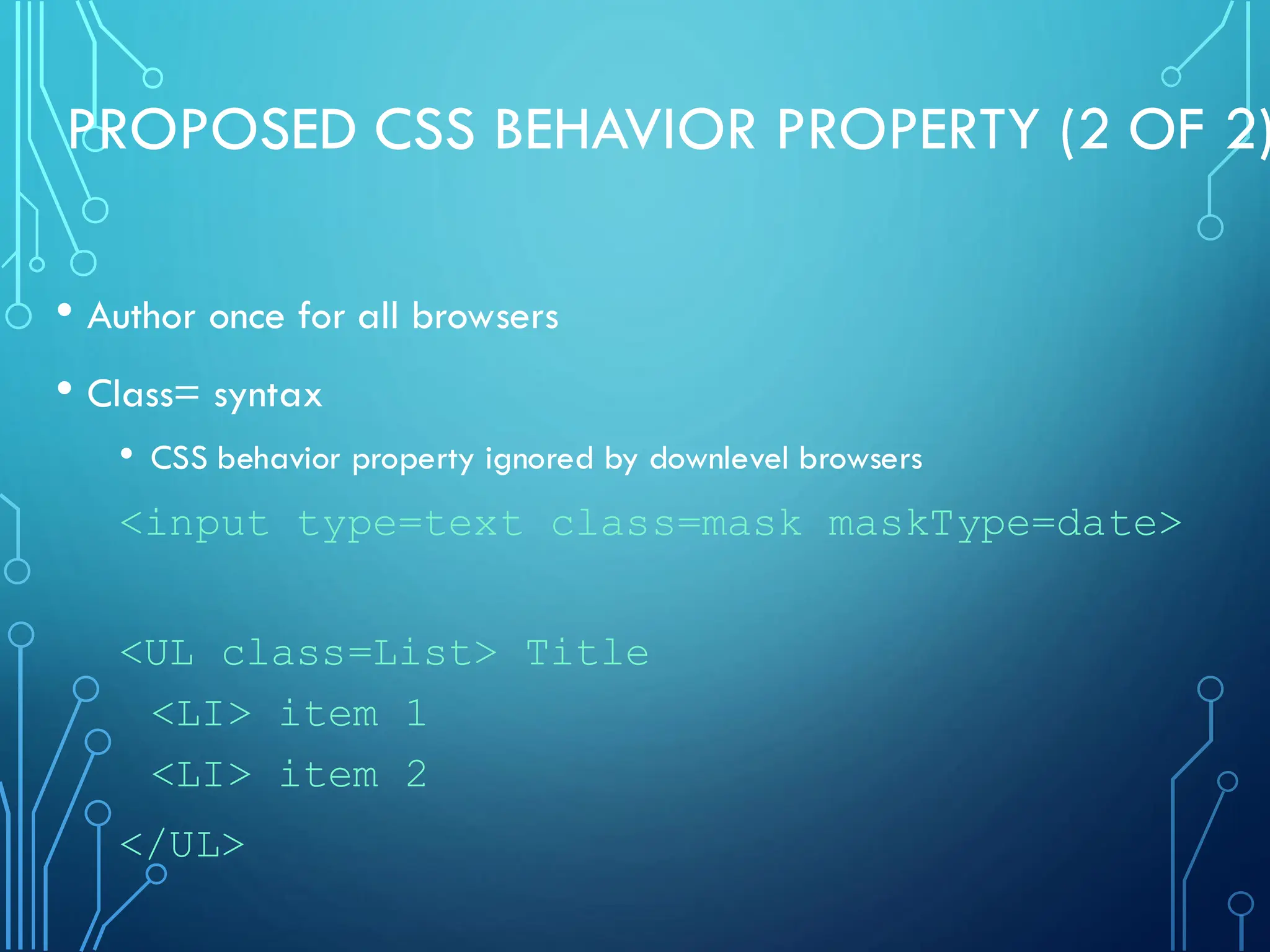 PROPOSED CSS BEHAVIOR PROPERTY (2 OF 2)

• Author once for all browsers

• Class= syntax

• CSS behavior property ignored by downlevel browsers

<input type=text class=mask maskType=date>

<UL class=List> Title

<LI> item 1

<LI> item 2

</UL>